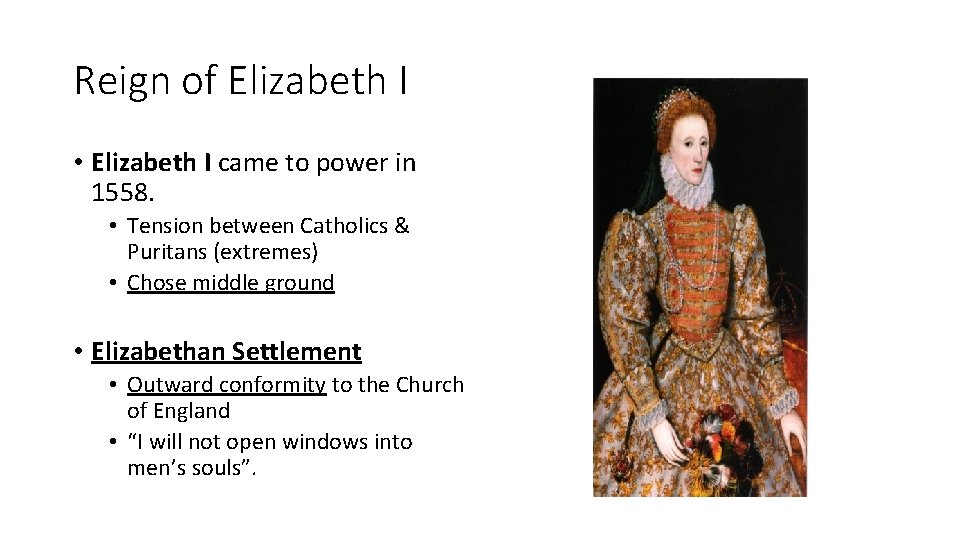 Reign of Elizabeth I

• Elizabeth I came to power in 1558.
  • Tension between Catholics & Puritans (extremes)
  • Chose middle ground

• Elizabethan Settlement
  • Outward conformity to the Church of England
  • “I will not open windows into men’s souls”.